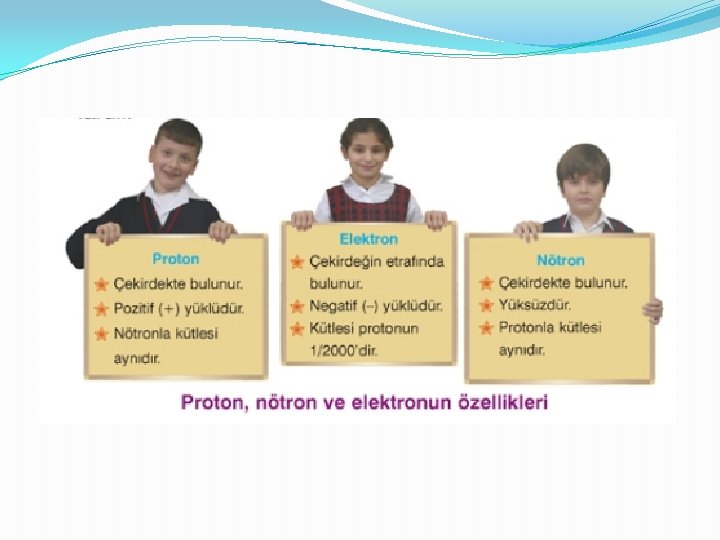 Proton
Çekirdekte bulunur.
Pozitif (+) yüklüdür.
Nötronla kütlesi aynıdır.

Elektron
Çekirdeğin etrafında bulunur.
Negatif (–) yüklüdür.
Kütlesi protonun 1/2000'dir.

Nötron
Çekirdekte bulunur.
Yüksüzdür.
Protonla kütlesi aynıdır.

Proton, nötron ve elektronun özellikleri